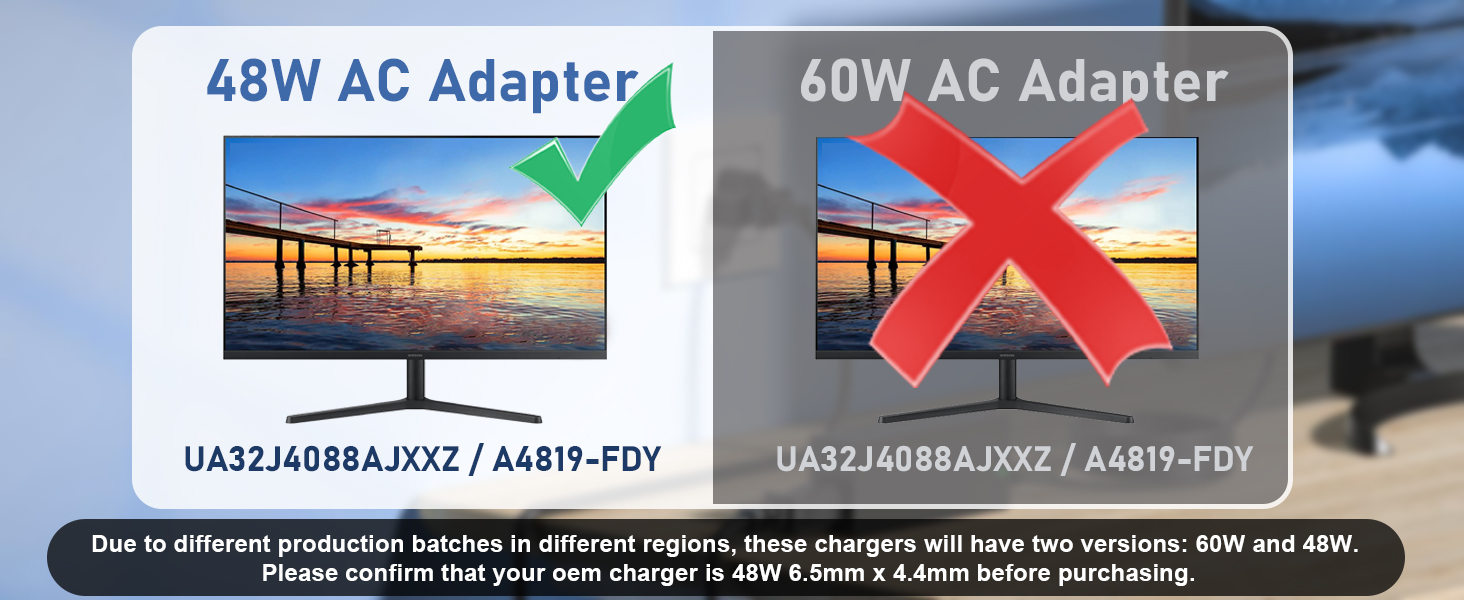 48W AC Adapter

UA32J4088AJXXZ / A4819-FDY

60W AC Adapter

UA32J4088AJXXZ / A4819-FDY

Due to different production batches in different regions, these chargers will have two versions: 60W and 48W. Please confirm that your oem charger is 48W 6.5mm x 4.4mm before purchasing.